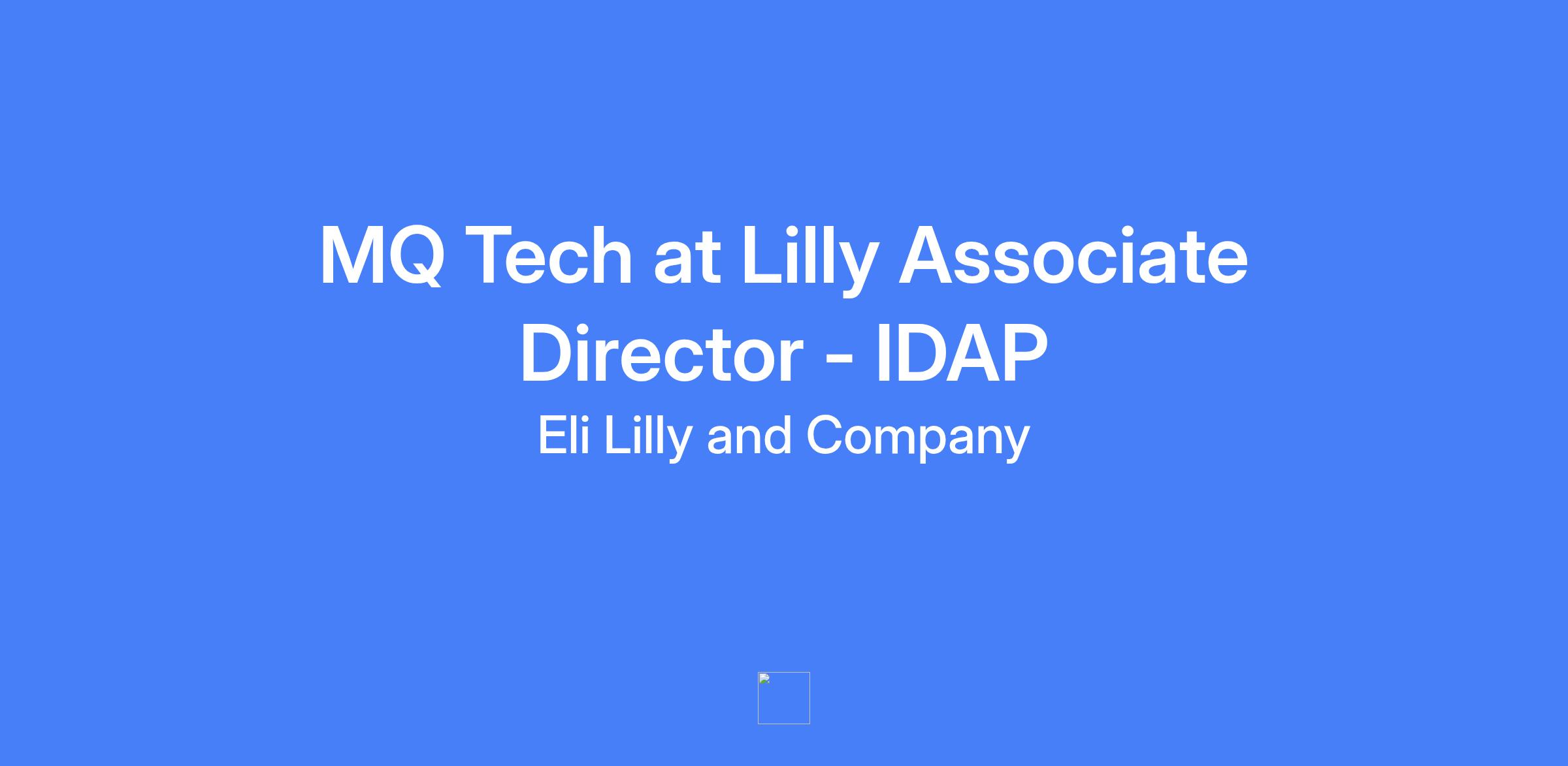 MQ Tech at Lilly Associate Director - IDAP

Eli Lilly and Company